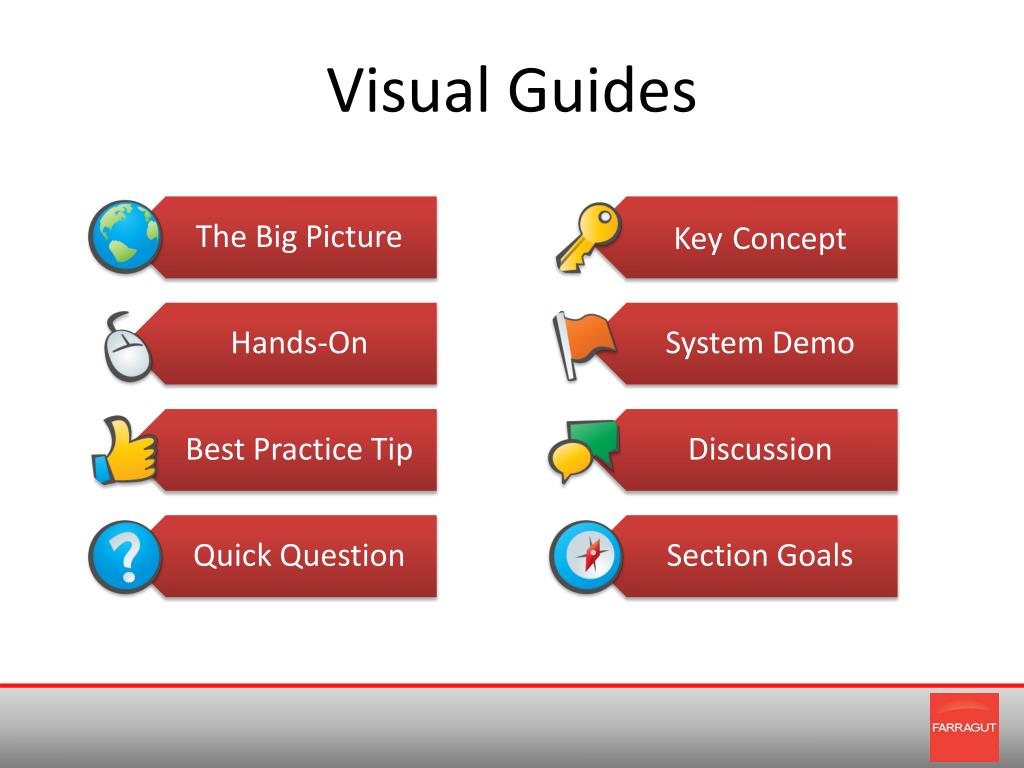 Visual Guides

The Big Picture

Hands-On

Best Practice Tip

Quick Question

Key Concept

System Demo

Discussion

Section Goals

FARRAGUT